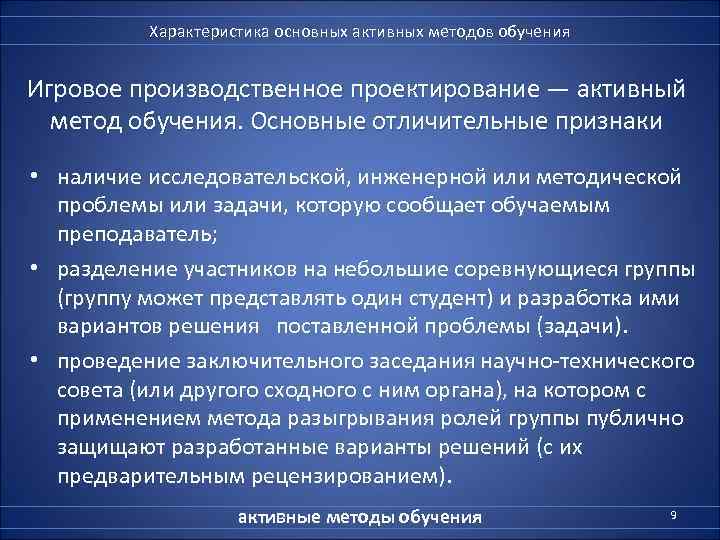 Характеристика основных активных методов обучения

Игровое производственное проектирование — активный метод обучения. Основные отличительные признаки

• наличие исследовательской, инженерной или методической проблемы или задачи, которую сообщает обучаемым преподаватель;

• разделение участников на небольшие соревнующиеся группы (группу может представлять один студент) и разработка ими вариантов решения поставленной проблемы (задачи).

• проведение заключительного заседания научно-технического совета (или другого сходного с ним органа), на котором с применением метода разыгрывания ролей группы публично защищают разработанные варианты решений (с их предварительным рецензированием).

активные методы обучения

9